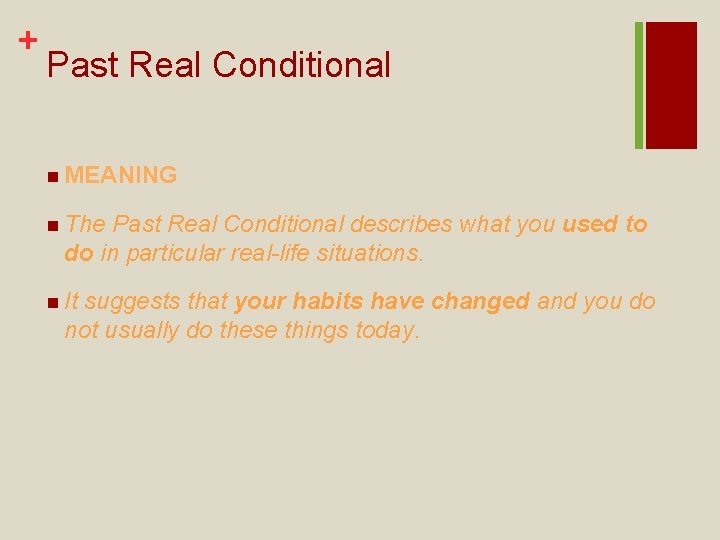 +
Past Real Conditional

MEANING

The Past Real Conditional describes what you used to do in particular real-life situations.

It suggests that your habits have changed and you do not usually do these things today.